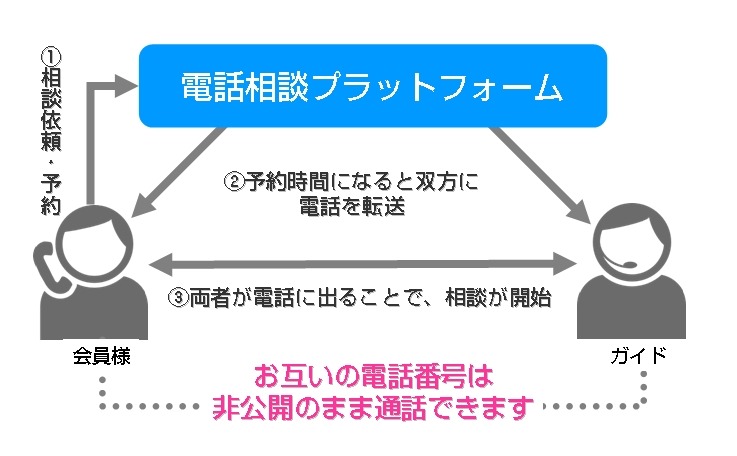 ①相談依頼・予約

電話相談プラットフォーム

②予約時間になると双方に電話を転送

③両者が電話に出ることで、相談が開始

会員様

ガイド

お互いの電話番号は非公開のまま通話できます